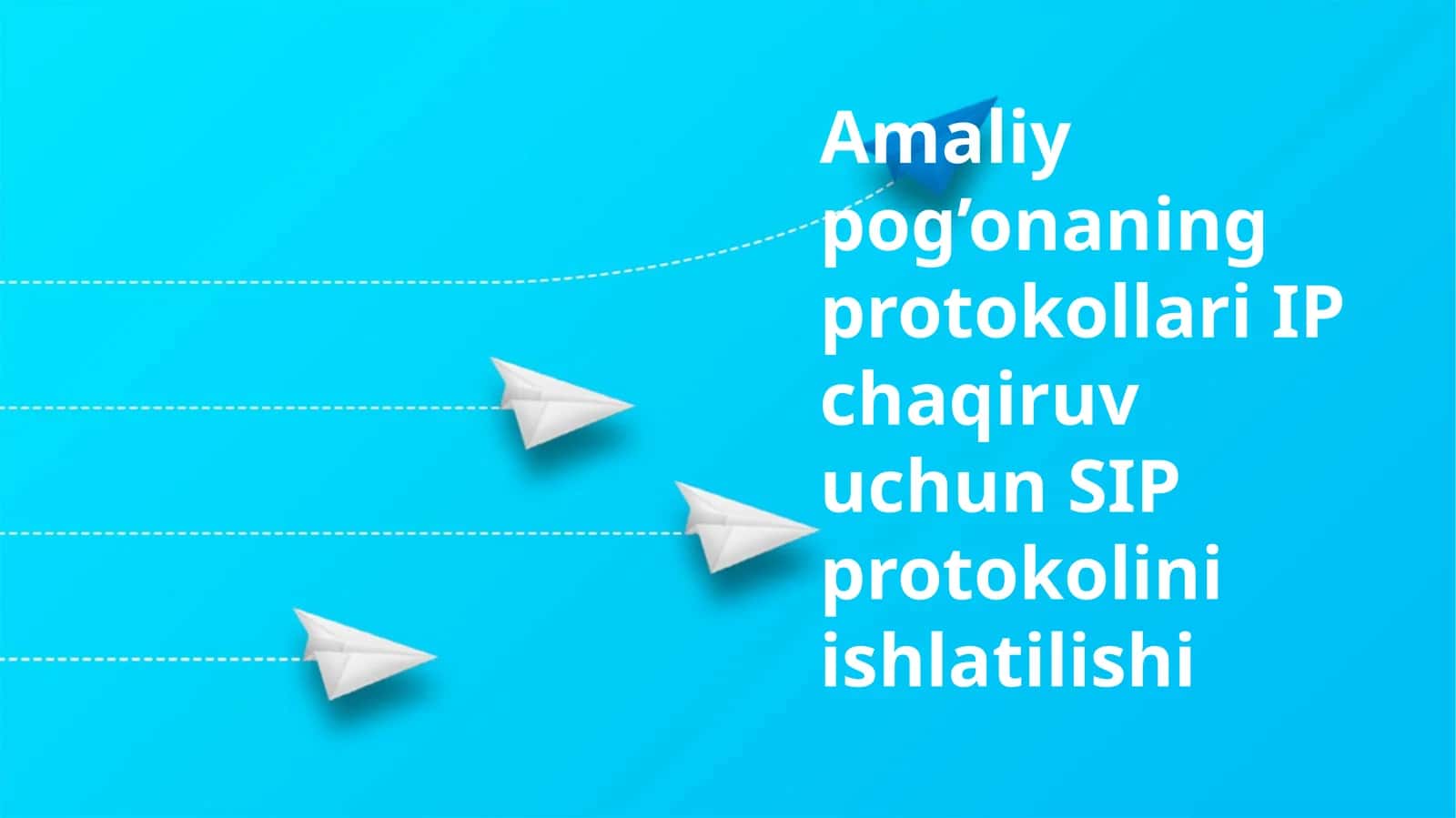 Amaliy pog’onaning protokollari IP chaqiruv uchun SIP protokolini ishlatilishi